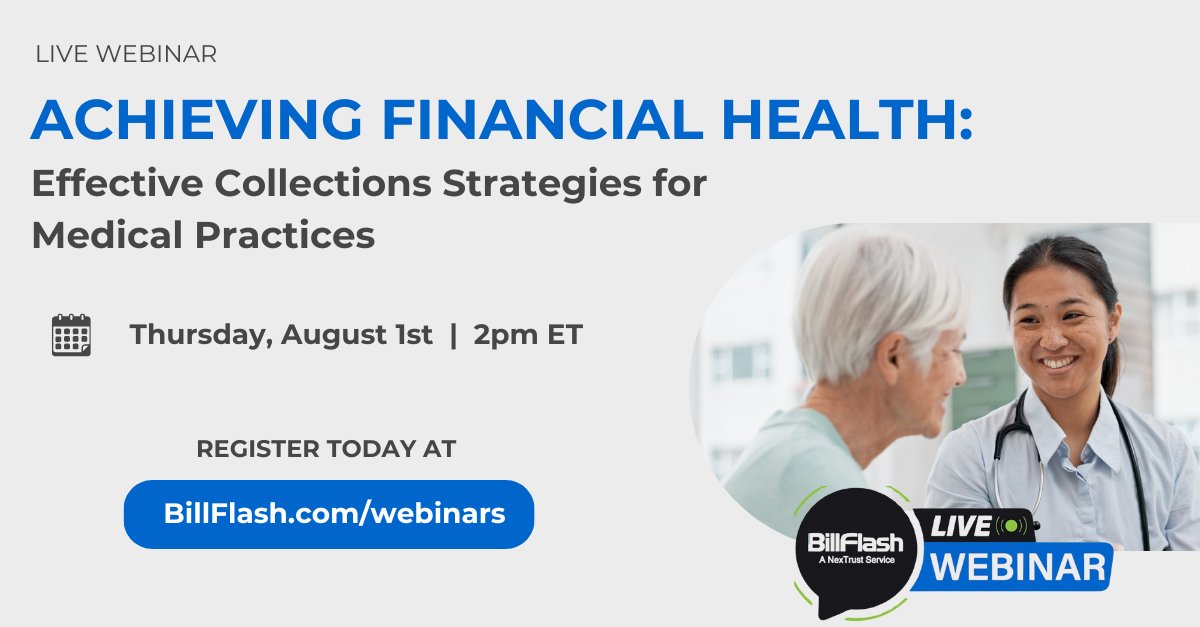 LIVE WEBINAR

ACHIEVING FINANCIAL HEALTH:

Effective Collections Strategies for Medical Practices

Thursday, August 1st | 2pm ET

REGISTER TODAY AT

BillFlash.com/webinars

BillFlash
A NexTrust Service

LIVE

WEBINAR